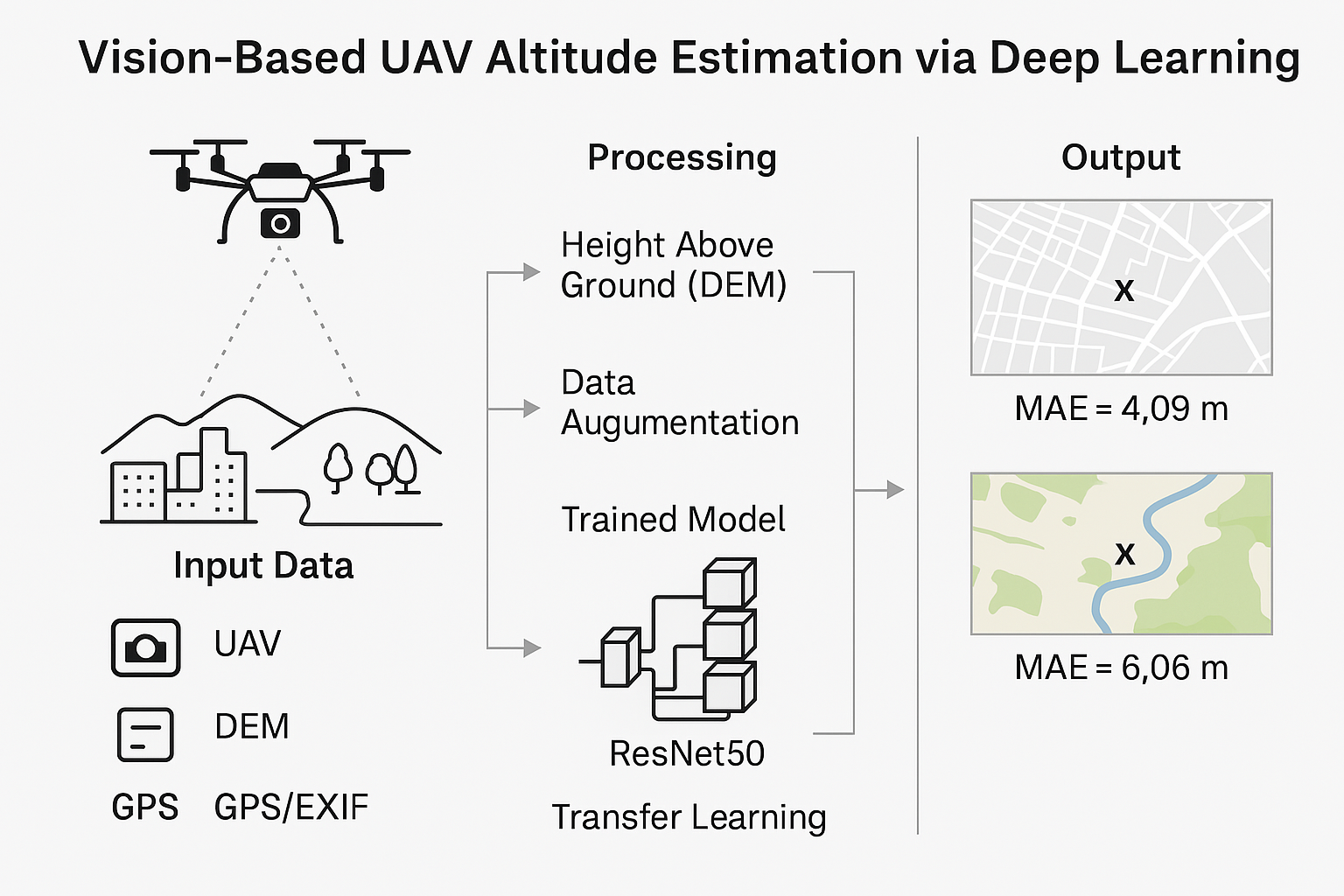 Vision-Based UAV Altitude Estimation via Deep Learning

Input Data

UAV

DEM

GPS GPS/EXIF

Processing

Height Above Ground (DEM)

Data Augumentation

Trained Model

ResNet50

Transfer Learning

Output

X

MAE = 4,09 m

X

MAE = 6,06 m